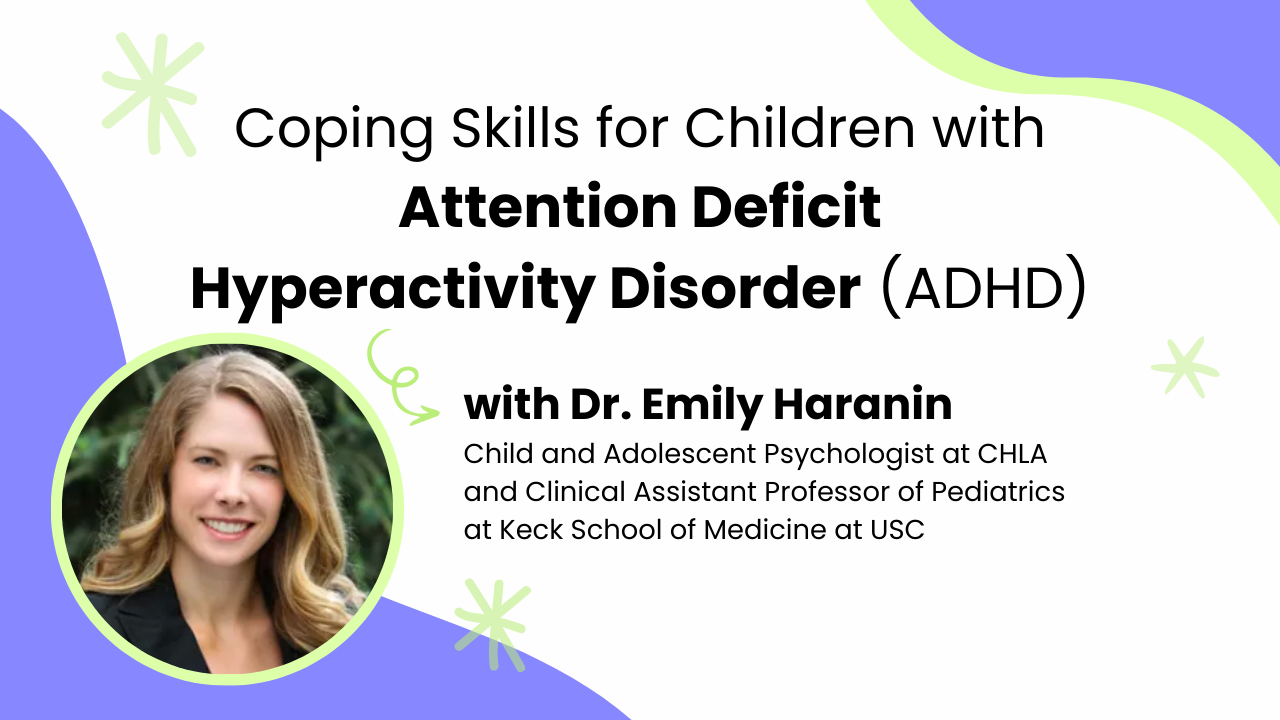 Coping Skills for Children with
Attention Deficit
Hyperactivity Disorder (ADHD)

with Dr. Emily Haranin
Child and Adolescent Psychologist at CHLA and Clinical Assistant Professor of Pediatrics at Keck School of Medicine at USC